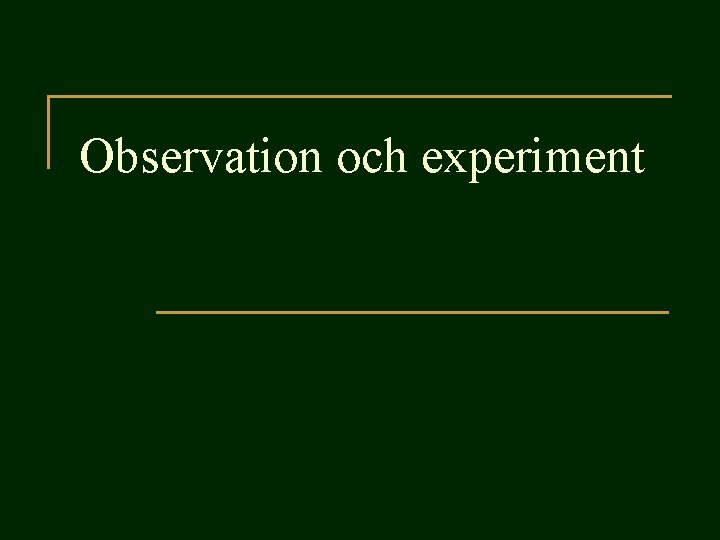 Observation och experiment